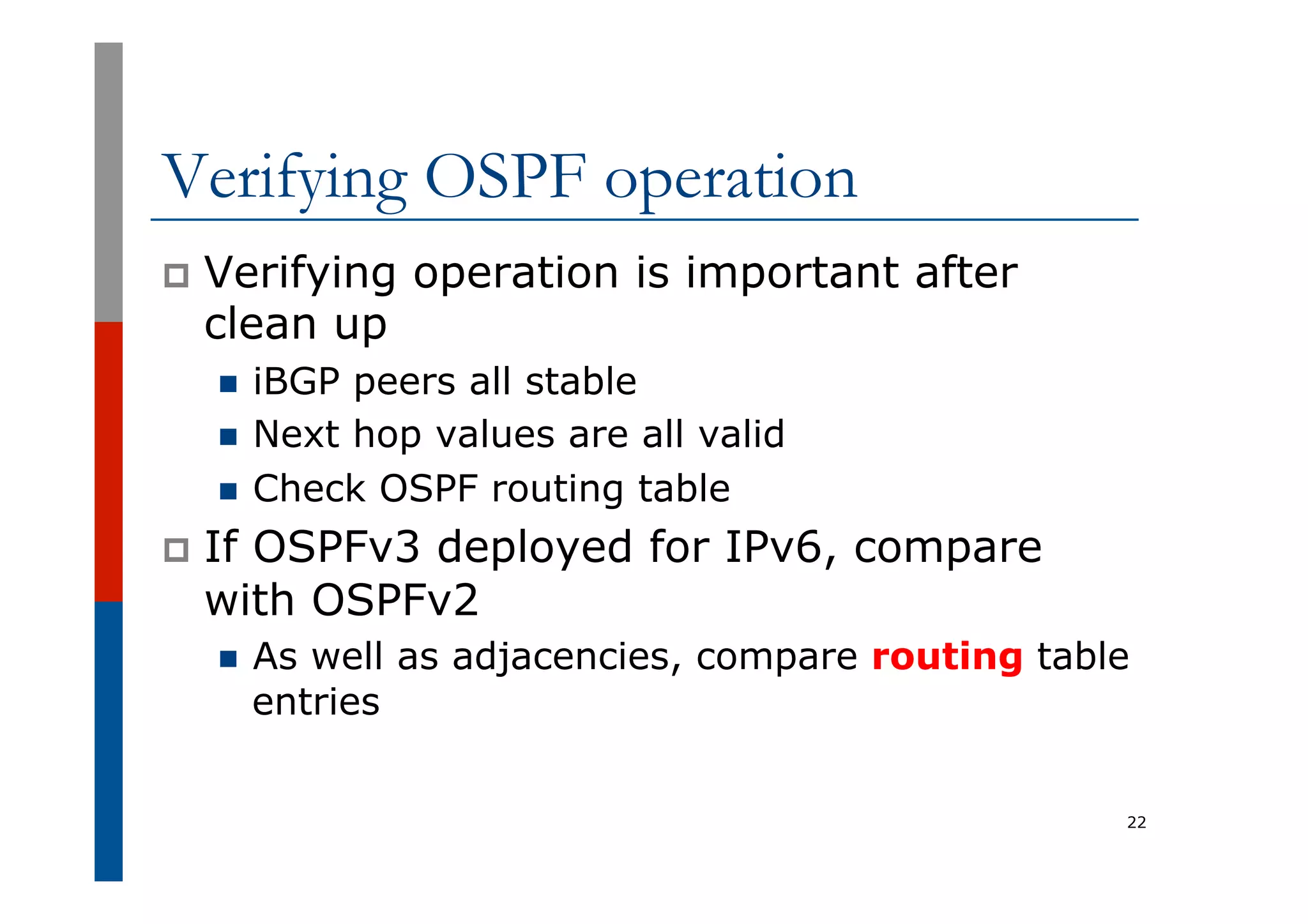 Verifying OSPF operation

Verifying operation is important after clean up

iBGP peers all stable

Next hop values are all valid

Check OSPF routing table

If OSPFv3 deployed for IPv6, compare with OSPFv2

As well as adjacencies, compare routing table entries

22